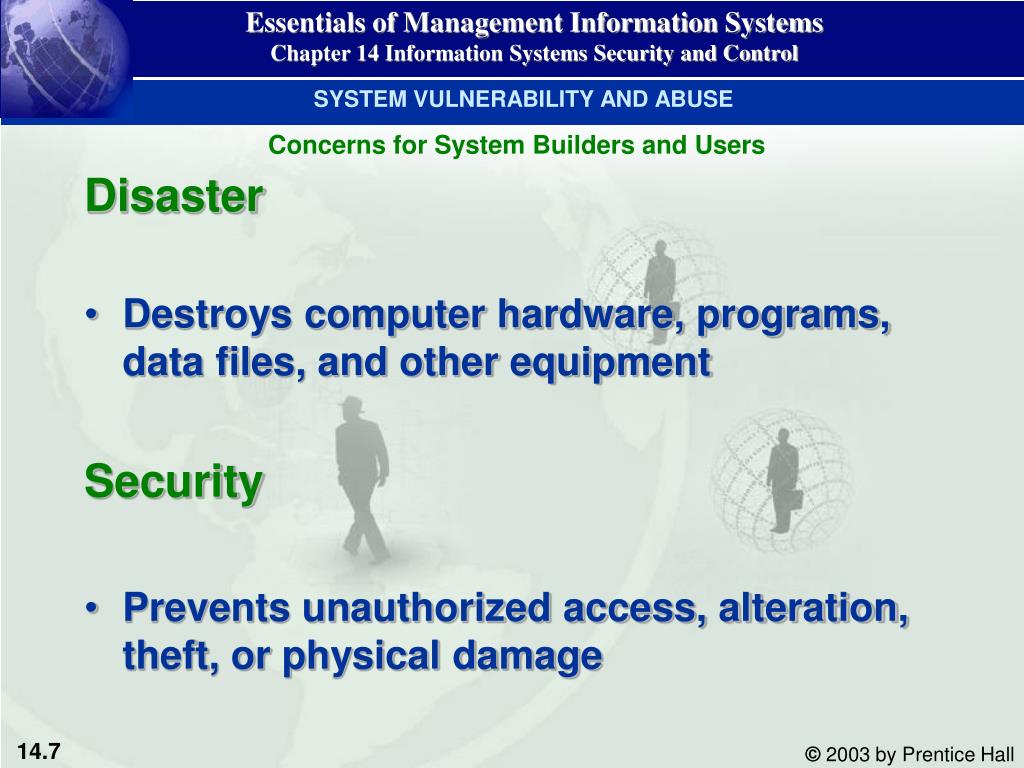 Essentials of Management Information Systems
Chapter 14 Information Systems Security and Control

SYSTEM VULNERABILITY AND ABUSE

Concerns for System Builders and Users

Disaster

• Destroys computer hardware, programs, data files, and other equipment

Security

• Prevents unauthorized access, alteration, theft, or physical damage

14.7

© 2003 by Prentice Hall